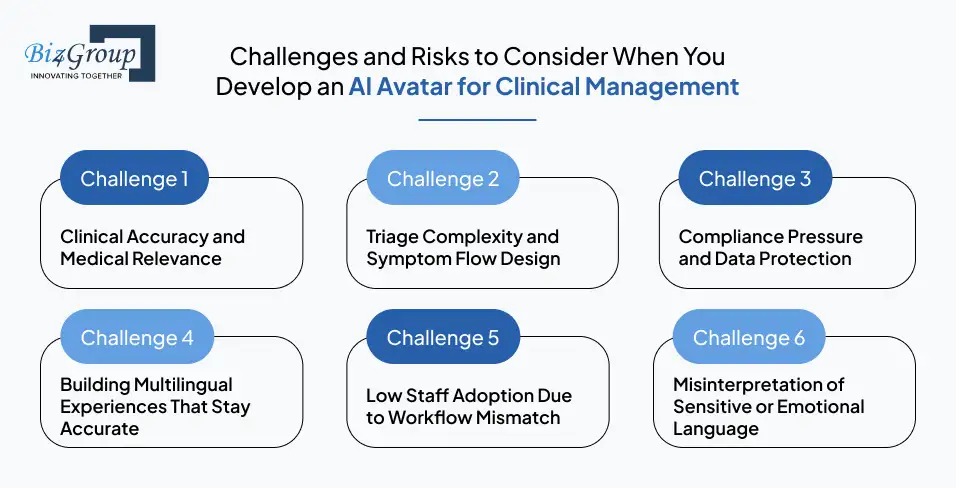 Biz4Group
INNOVATING TOGETHER

Challenges and Risks to Consider When You Develop an AI Avatar for Clinical Management

Challenge 1
Clinical Accuracy and Medical Relevance

Challenge 2
Triage Complexity and Symptom Flow Design

Challenge 3
Compliance Pressure and Data Protection

Challenge 4
Building Multilingual Experiences That Stay Accurate

Challenge 5
Low Staff Adoption Due to Workflow Mismatch

Challenge 6
Misinterpretation of Sensitive or Emotional Language